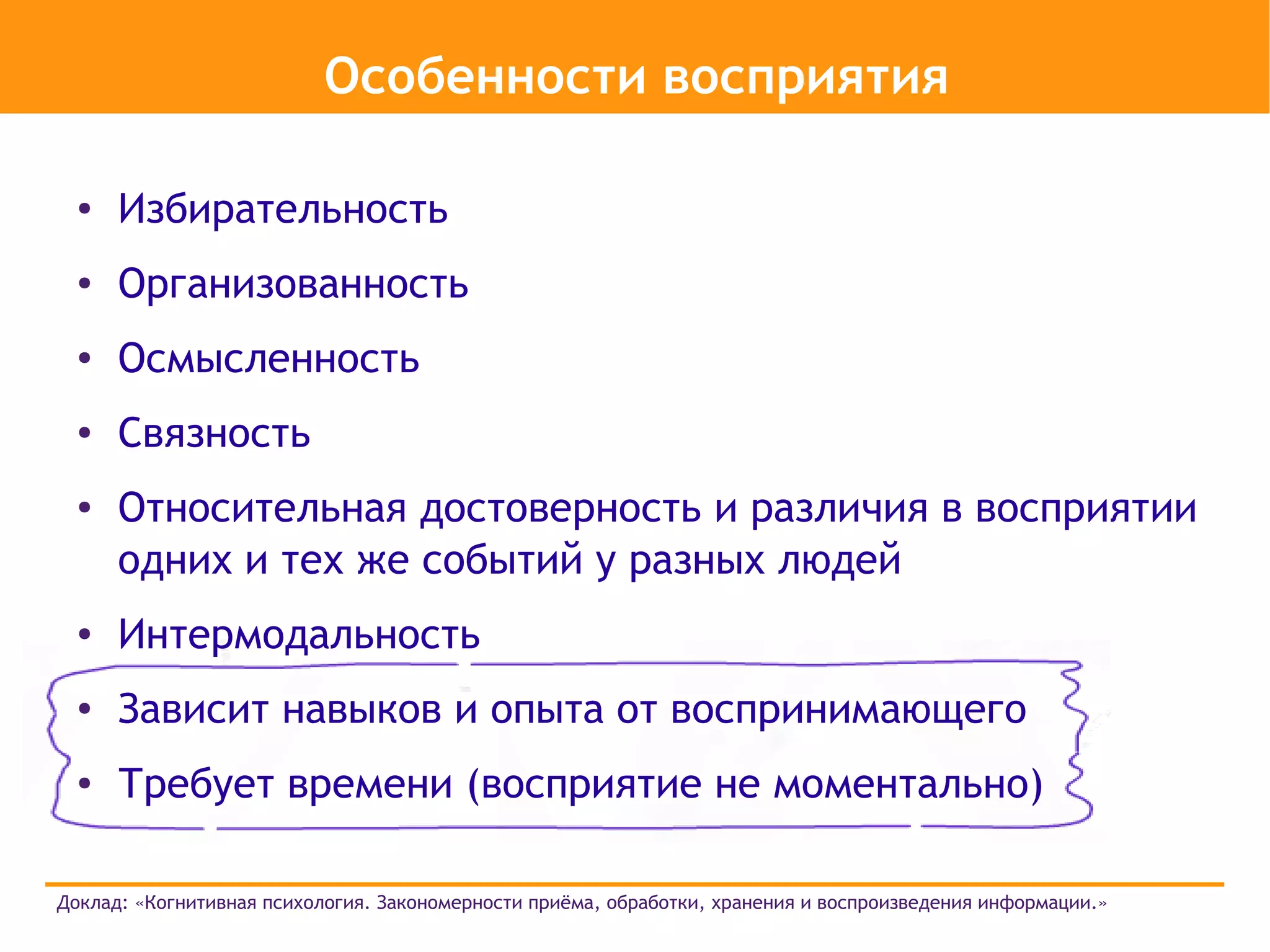 Особенности восприятия

• Избирательность
• Организованность
• Осмысленность
• Связность
• Относительная достоверность и различия в восприятии одних и тех же событий у разных людей
• Интермодальность
• Зависит навыков и опыта от воспринимающего
• Требует времени (восприятие не моментально)

Доклад: «Когнитивная психология. Закономерности приёма, обработки, хранения и воспроизведения информации.»